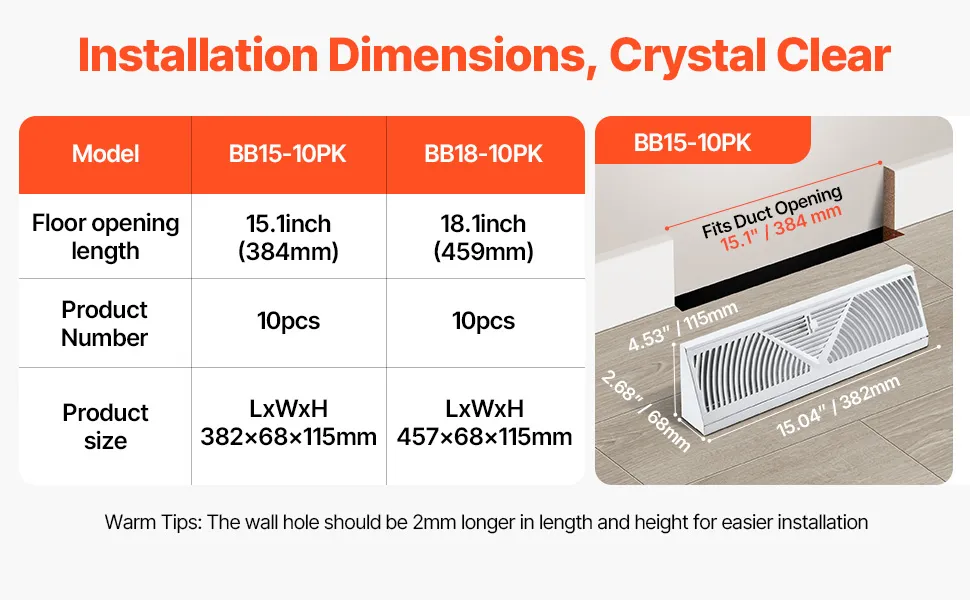 Installation Dimensions, Crystal Clear

| Model | BB15-10PK | BB18-10PK |
|---|---|---|
| Floor opening length | 15.1inch (384mm) | 18.1inch (459mm) |
| Product Number | 10pcs | 10pcs |
| Product size | LxWxH 382×68×115mm | LxWxH 457×68×115mm |

BB15-10PK

Fits Duct Opening
15.1" / 384 mm

4.53" / 115mm

2.68" / 68mm

15.04" / 382mm

Warm Tips: The wall hole should be 2mm longer in length and height for easier installation